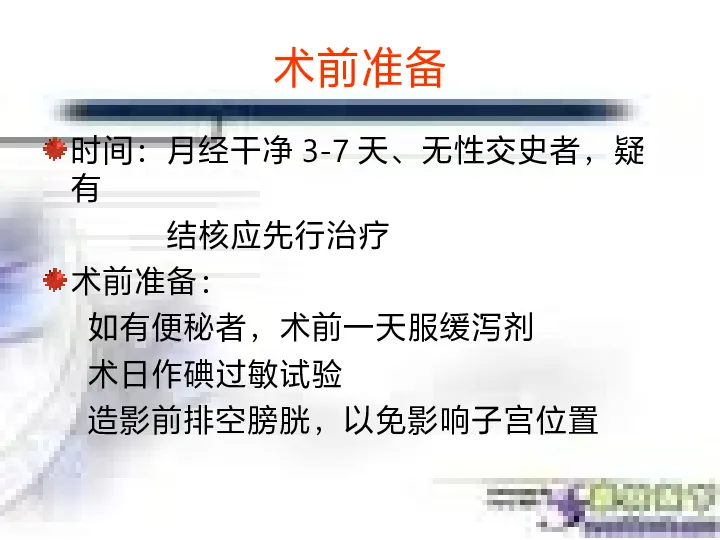 术前准备

时间：月经干净 3-7 天、无性交史者，疑有

结核应先行治疗

术前准备：

如有便秘者，术前一天服缓泻剂

术日作碘过敏试验

造影前排空膀胱，以免影响子宫位置